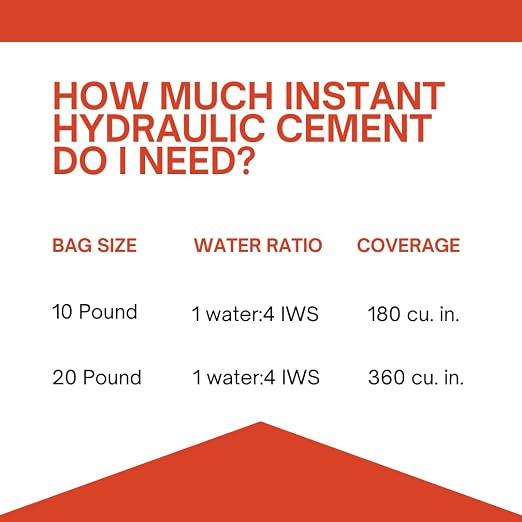 HOW MUCH INSTANT HYDRAULIC CEMENT DO I NEED?

| BAG SIZE | WATER RATIO | COVERAGE |
|---|---|---|
| 10 Pound | 1 water:4 IWS | 180 cu. in. |
| 20 Pound | 1 water:4 IWS | 360 cu. in. |